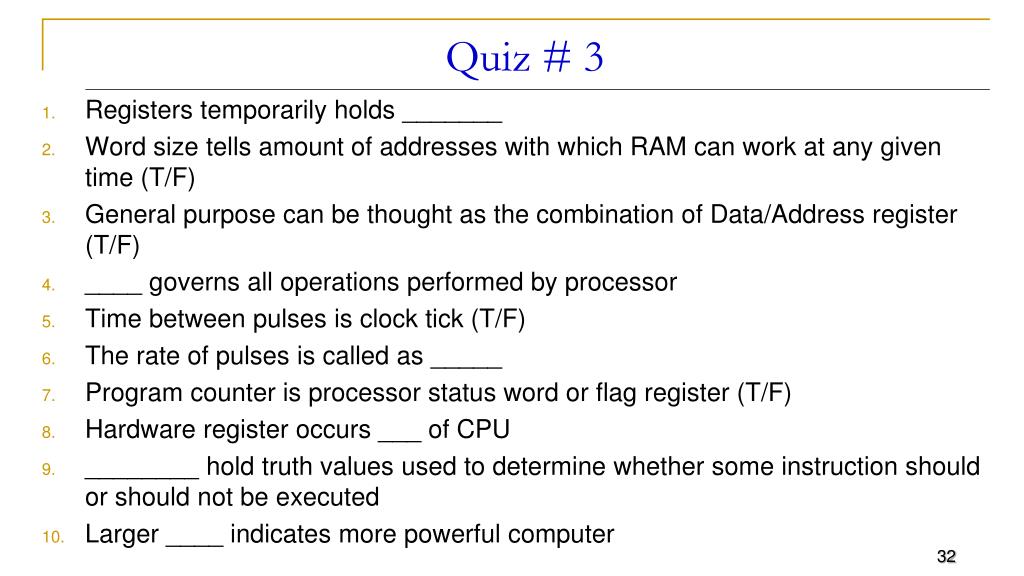 Quiz # 3

1. Registers temporarily holds _______
2. Word size tells amount of addresses with which RAM can work at any given time (T/F)
3. General purpose can be thought as the combination of Data/Address register (T/F)
4. ____ governs all operations performed by processor
5. Time between pulses is clock tick (T/F)
6. The rate of pulses is called as _____
7. Program counter is processor status word or flag register (T/F)
8. Hardware register occurs ___ of CPU
9. ________ hold truth values used to determine whether some instruction should or should not be executed
10. Larger ____ indicates more powerful computer

32